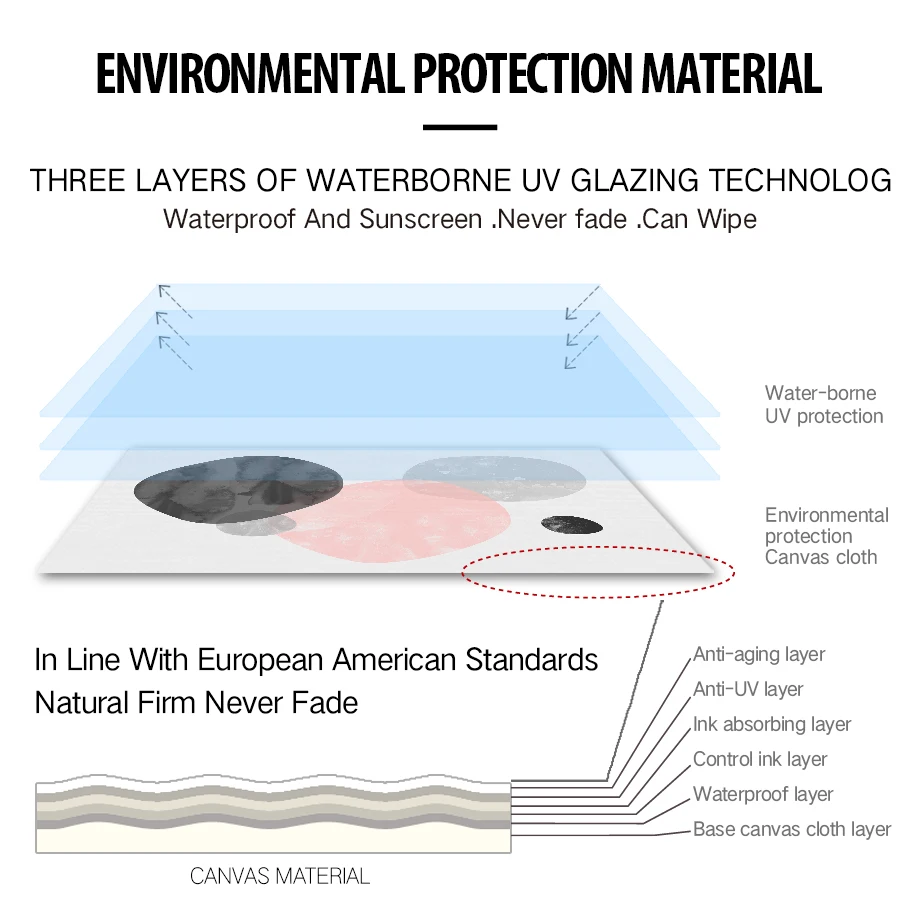 ENVIRONMENTAL PROTECTION MATERIAL

THREE LAYERS OF WATERBORNE UV GLAZING TECHNOLOG
Waterproof And Sunscreen .Never fade .Can Wipe

Water-borne UV protection

Environmental protection Canvas cloth

In Line With European American Standards
Natural Firm Never Fade

Anti-aging layer
Anti-UV layer
Ink absorbing layer
Control ink layer
Waterproof layer
Base canvas cloth layer

CANVAS MATERIAL